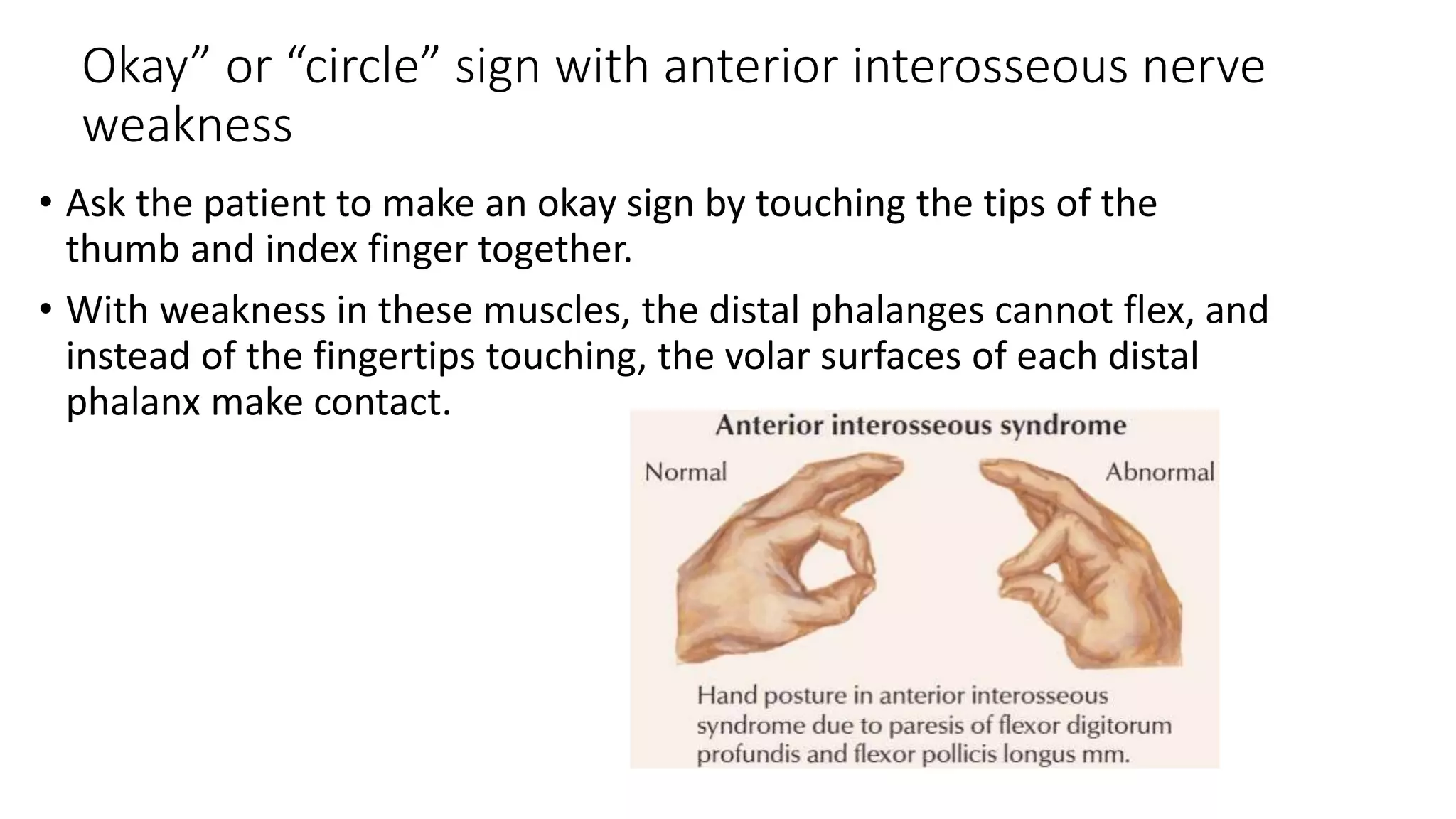 Okay” or “circle” sign with anterior interosseous nerve weakness

• Ask the patient to make an okay sign by touching the tips of the thumb and index finger together.

• With weakness in these muscles, the distal phalanges cannot flex, and instead of the fingertips touching, the volar surfaces of each distal phalanx make contact.

Anterior interosseous syndrome

Normal

Abnormal

Hand posture in anterior interosseous syndrome due to paresis of flexor digitorum profundis and flexor pollicis longus mm.